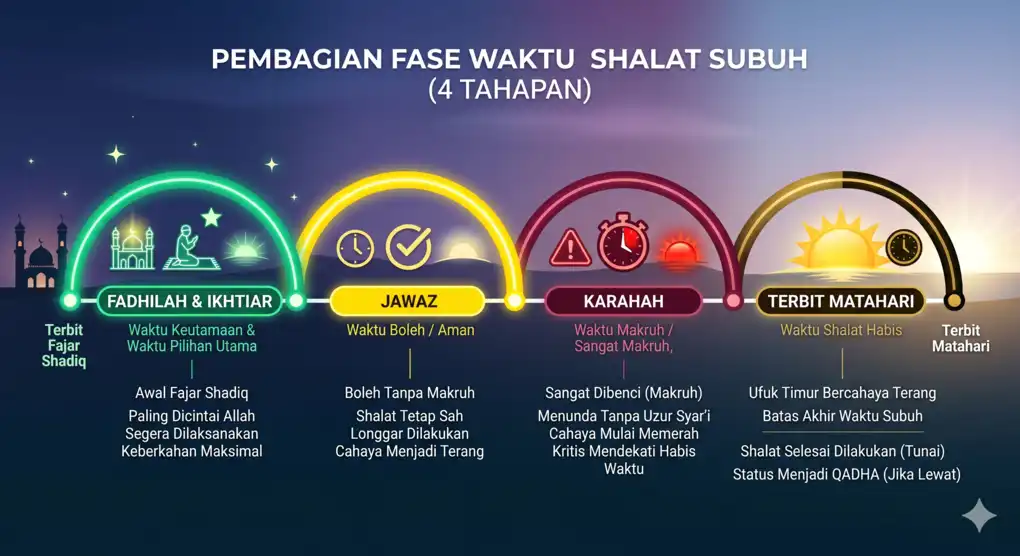 PEMBAGIAN FASE WAKTU SHALAT SUBUH
(4 TAHAPAN)

Terbit Fajar Shadiq

FADHILAH & IKHTIAR
Waktu Keutamaan & Waktu Pilihan Utama

Awal Fajar Shadiq
Paling Dicintai Allah
Segera Dilaksanakan
Keberkahan Maksimal

JAWAZ
Waktu Boleh / Aman

Boleh Tanpa Makruh
Shalat Tetap Sah
Longgar Dilakukan
Cahaya Menjadi Terang

KARAHAH
Waktu Makruh / Sangat Makruh,

Sangat Dibenci (Makruh)
Menunda Tanpa Uzur Syar'i
Cahaya Mulai Memerah
Kritis Mendekati Habis Waktu

TERBIT MATAHARI
Waktu Shalat Habis

Ufuk Timur Bercahaya Terang
Batas Akhir Waktu Subuh

Shalat Selesai Dilakukan (Tunai)
Status Menjadi QADHA (Jika Lewat)

Terbit Matahari